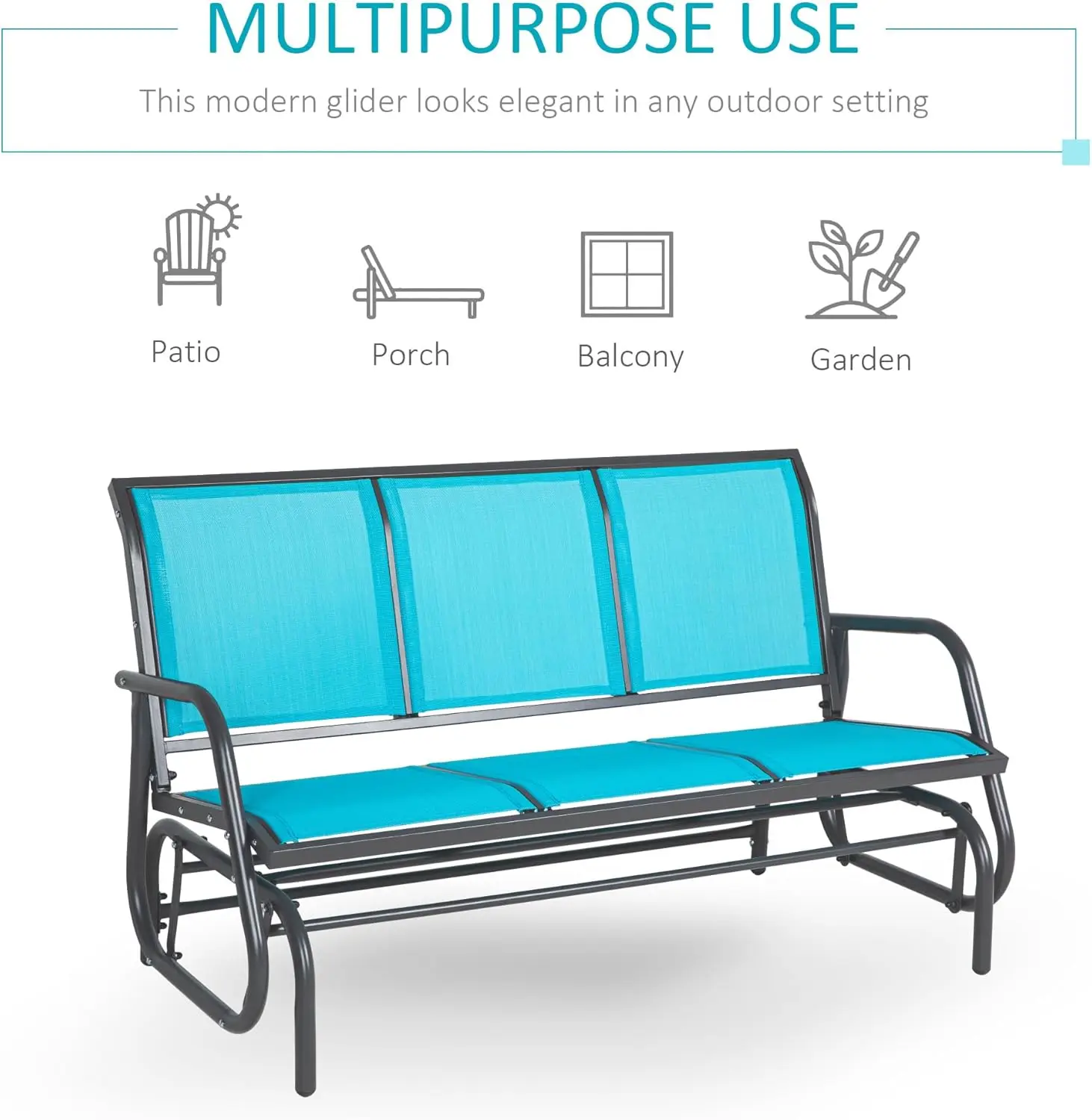 MULTIPURPOSE USE

This modern glider looks elegant in any outdoor setting

Patio

Porch

Balcony

Garden